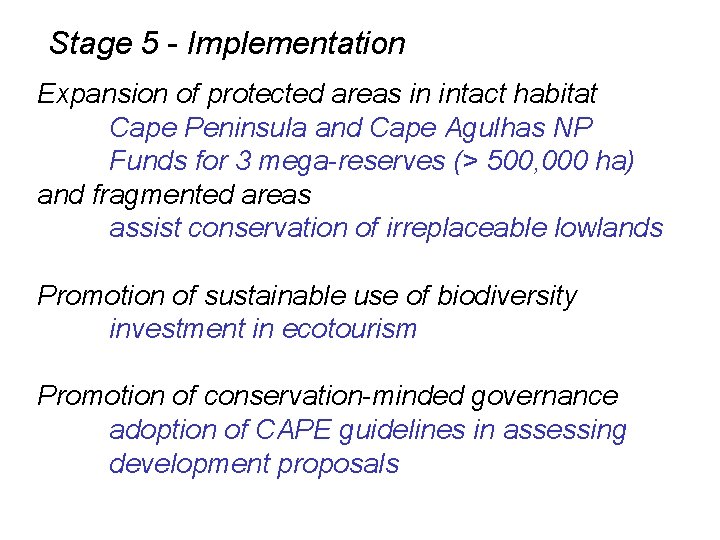 Stage 5 - Implementation

Expansion of protected areas in intact habitat
Cape Peninsula and Cape Agulhas NP
Funds for 3 mega-reserves (> 500,000 ha)
and fragmented areas
assist conservation of irreplaceable lowlands

Promotion of sustainable use of biodiversity
investment in ecotourism

Promotion of conservation-minded governance
adoption of CAPE guidelines in assessing development proposals